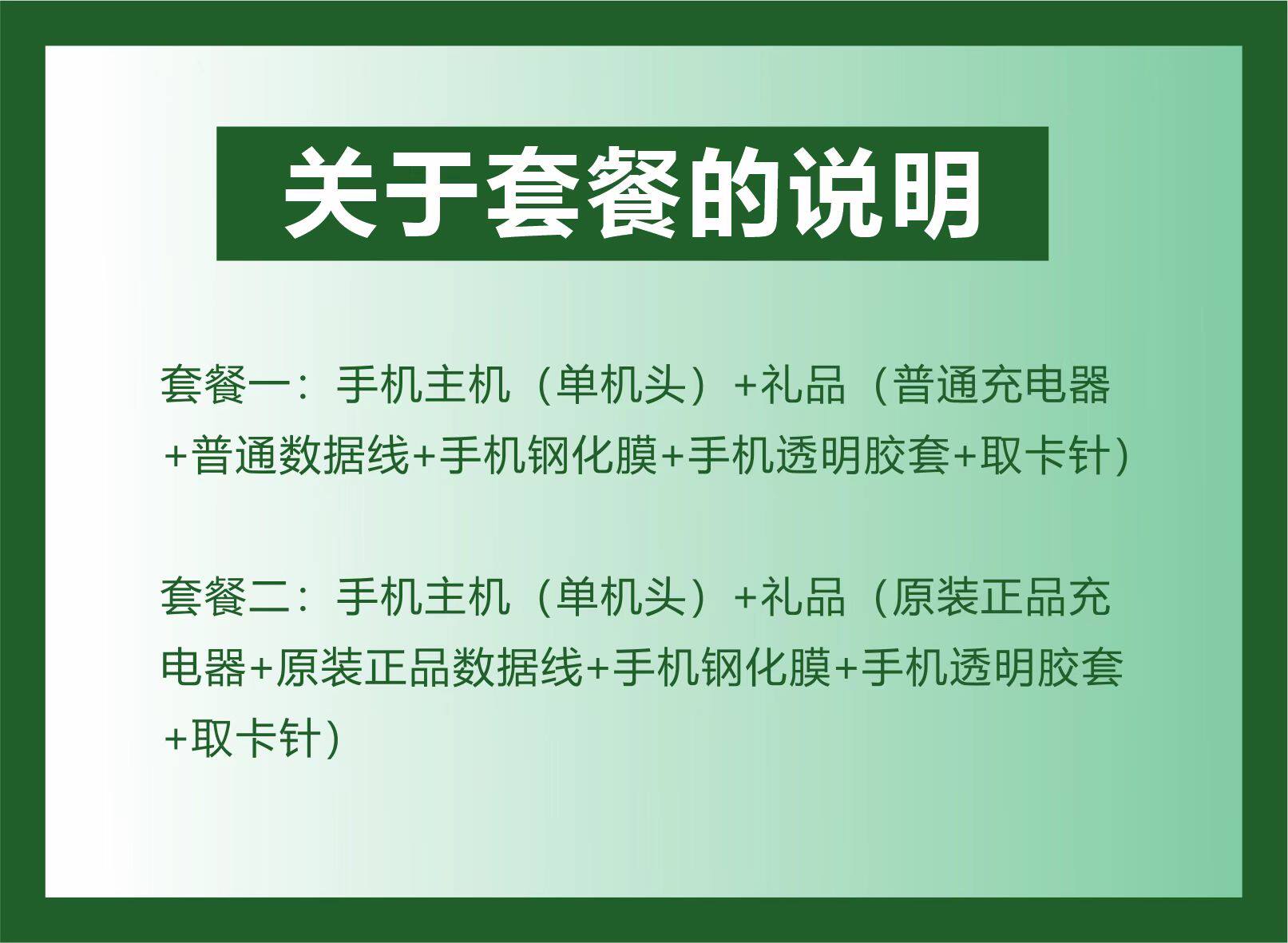 关于套餐的说明

套餐一：手机主机（单机头）+礼品（普通充电器+普通数据线+手机钢化膜+手机透明胶套+取卡针）

套餐二：手机主机（单机头）+礼品（原装正品充电器+原装正品数据线+手机钢化膜+手机透明胶套+取卡针）